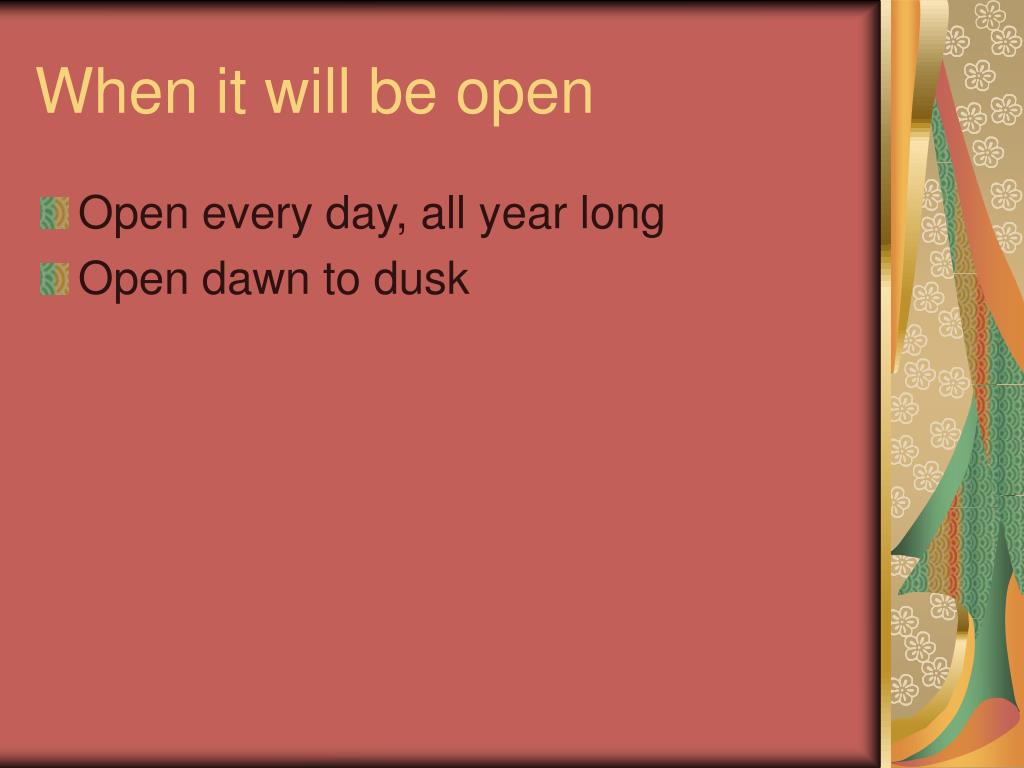 When it will be open

Open every day, all year long

Open dawn to dusk